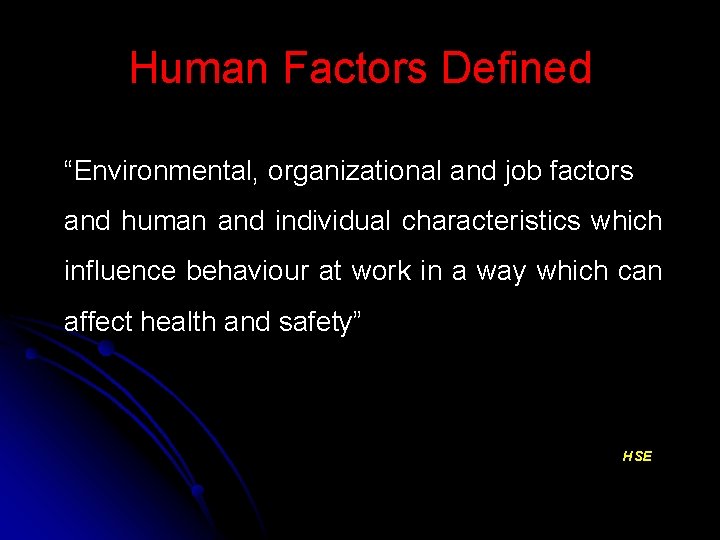 Human Factors Defined

“Environmental, organizational and job factors and human and individual characteristics which influence behaviour at work in a way which can affect health and safety”

HSE